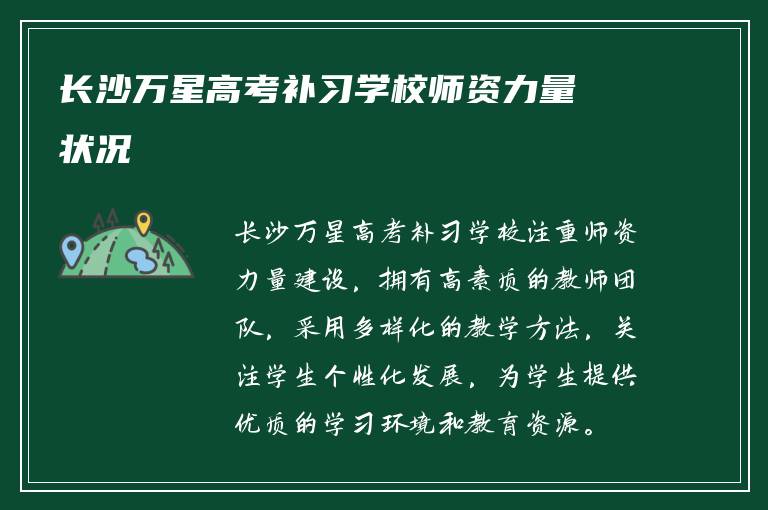 长沙万星高考补习学校师资力量状况

长沙万星高考补习学校注重师资力量建设，拥有高素质的教师团队，采用多样化的教学方法，关注学生个性化发展，为学生提供优质的学习环境和教育资源。